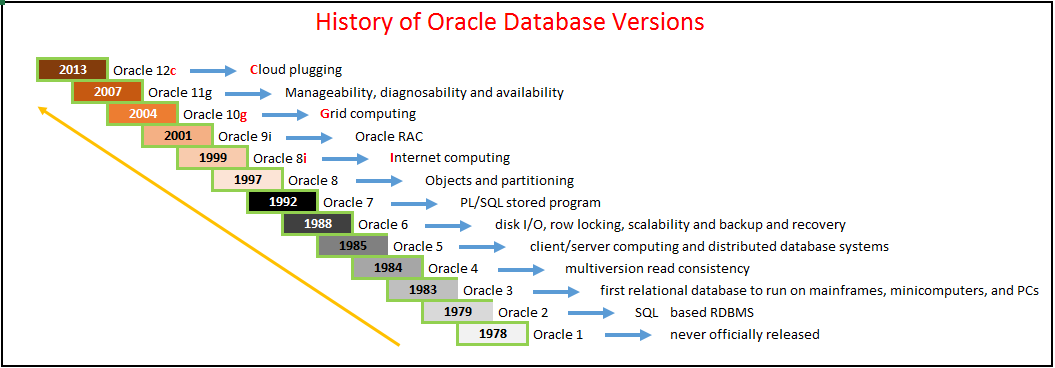 History of Oracle Database Versions

2013 Oracle 12c Cloud plugging

2007 Oracle 11g Manageability, diagnosability and availability

2004 Oracle 10g Grid computing

2001 Oracle 9i Oracle RAC

1999 Oracle 8i Internet computing

1997 Oracle 8 Objects and partitioning

1992 Oracle 7 PL/SQL stored program

1988 Oracle 6 disk I/O, row locking, scalability and backup and recovery

1985 Oracle 5 client/server computing and distributed database systems

1984 Oracle 4 multiversion read consistency

1983 Oracle 3 first relational database to run on mainframes, minicomputers, and PCs

1979 Oracle 2 SQL based RDBMS

1978 Oracle 1 never officially released